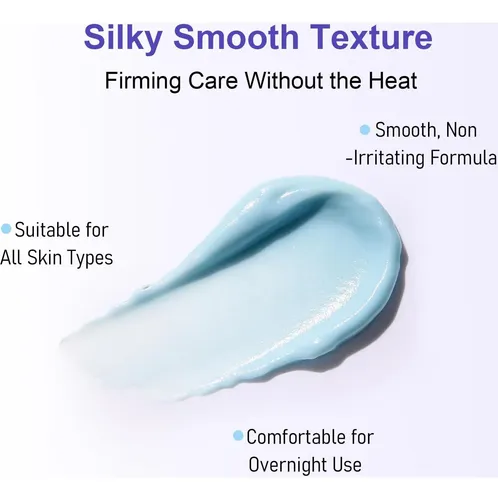 Silky Smooth Texture

Firming Care Without the Heat

Smooth, Non -Irritating Formula

Suitable for All Skin Types

Comfortable for Overnight Use